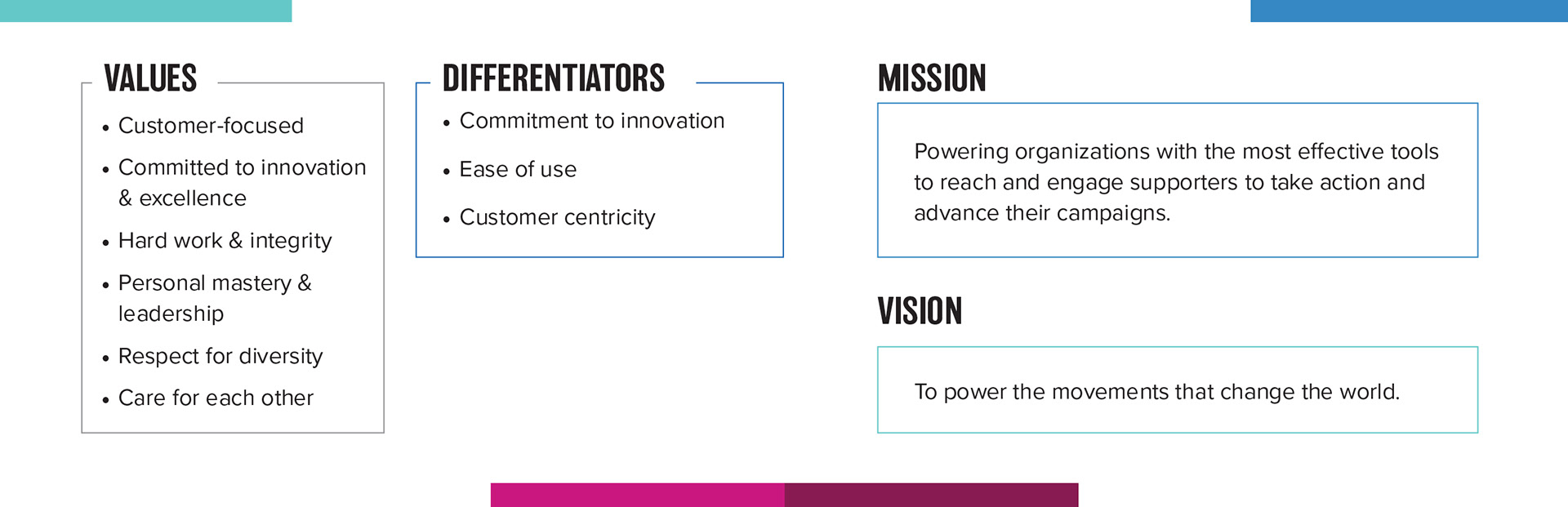 VALUES

• Customer-focused
• Committed to innovation & excellence
• Hard work & integrity
• Personal mastery & leadership
• Respect for diversity
• Care for each other

DIFFERENTIATORS

• Commitment to innovation
• Ease of use
• Customer centricity

MISSION

Powering organizations with the most effective tools to reach and engage supporters to take action and advance their campaigns.

VISION

To power the movements that change the world.